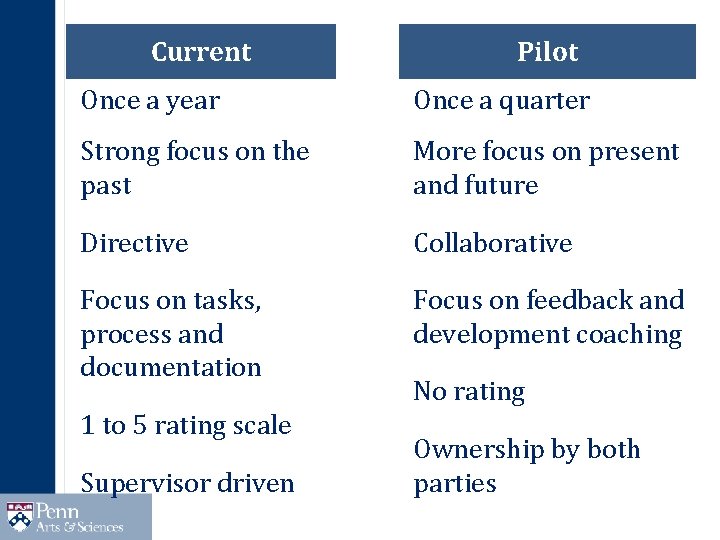 Current

Once a year

Strong focus on the past

Directive

Focus on tasks, process and documentation

1 to 5 rating scale

Supervisor driven

Pilot

Once a quarter

More focus on present and future

Collaborative

Focus on feedback and development coaching

No rating

Ownership by both parties

Penn Arts & Sciences